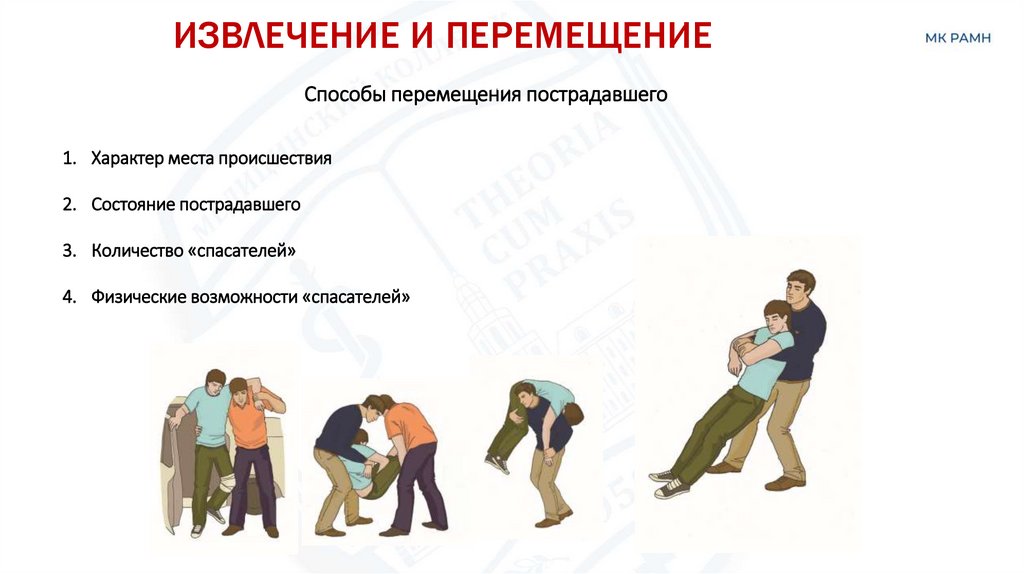 ИЗВЛЕЧЕНИЕ И ПЕРЕМЕЩЕНИЕ

МК РАМН

Способы перемещения пострадавшего

1. Характер места происшествия

2. Состояние пострадавшего

3. Количество «спасателей»

4. Физические возможности «спасателей»

THEORIA CUM PRAXIS